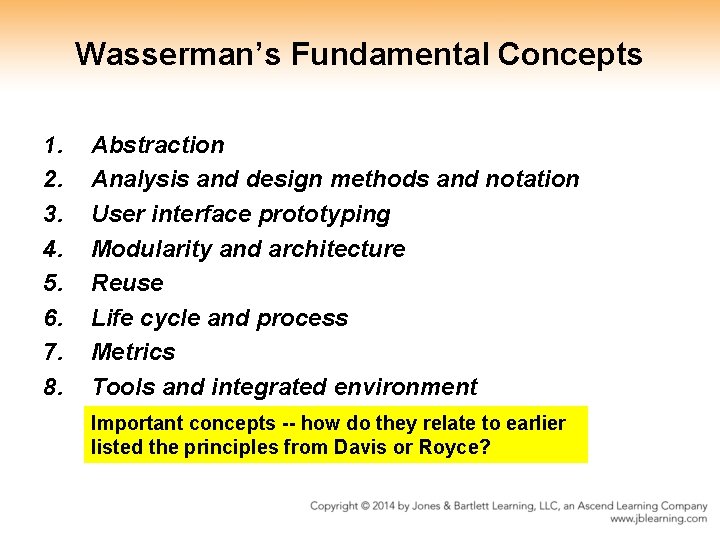 Wasserman's Fundamental Concepts

1. Abstraction
2. Analysis and design methods and notation
3. User interface prototyping
4. Modularity and architecture
5. Reuse
6. Life cycle and process
7. Metrics
8. Tools and integrated environment

Important concepts -- how do they relate to earlier listed the principles from Davis or Royce?

Copyright © 2014 by Jones & Bartlett Learning, LLC, an Ascend Learning Company
www.jblearning.com